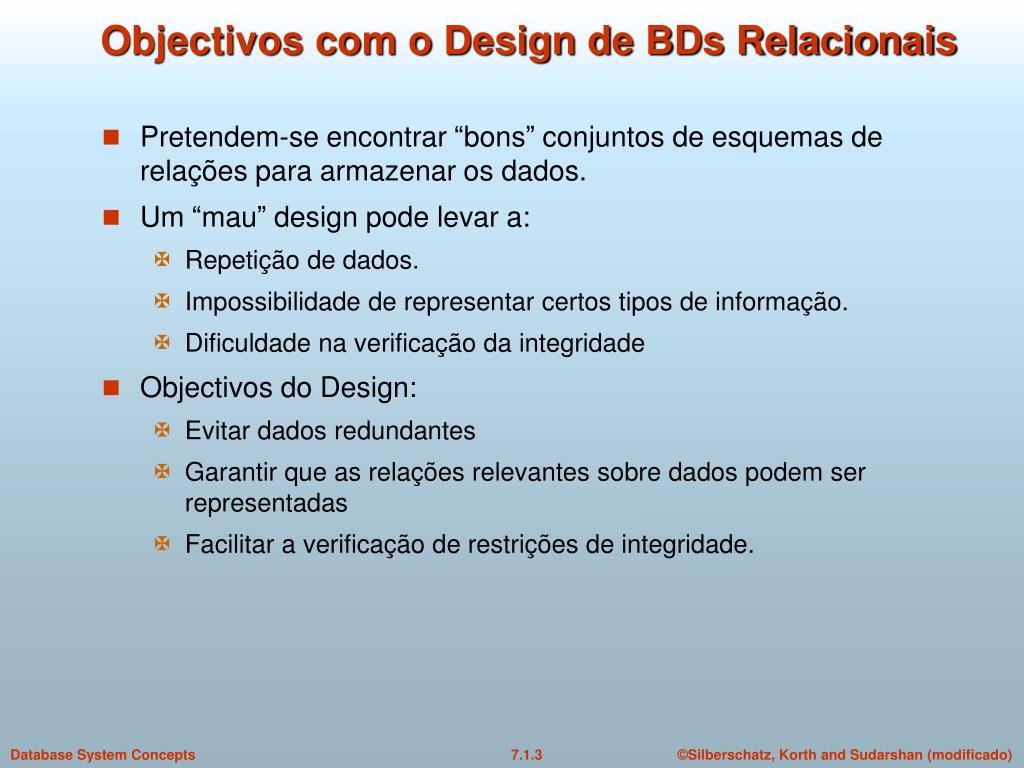 Objectivos com o Design de BDs Relacionais

Pretendem-se encontrar “bons” conjuntos de esquemas de relações para armazenar os dados.

Um “mau” design pode levar a:

Repetição de dados.

Impossibilidade de representar certos tipos de informação.

Dificuldade na verificação da integridade

Objectivos do Design:

Evitar dados redundantes

Garantir que as relações relevantes sobre dados podem ser representadas

Facilitar a verificação de restrições de integridade.

Database System Concepts

7.1.3

©Silberschatz, Korth and Sudarshan (modificado)